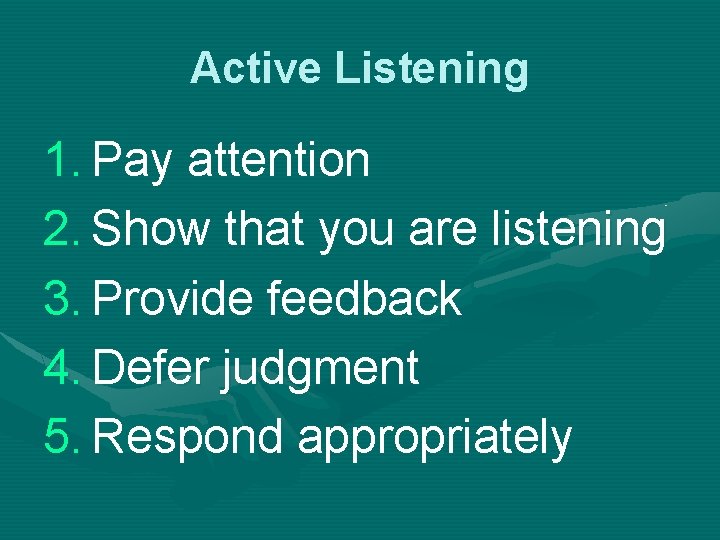 Active Listening

1. Pay attention
2. Show that you are listening
3. Provide feedback
4. Defer judgment
5. Respond appropriately